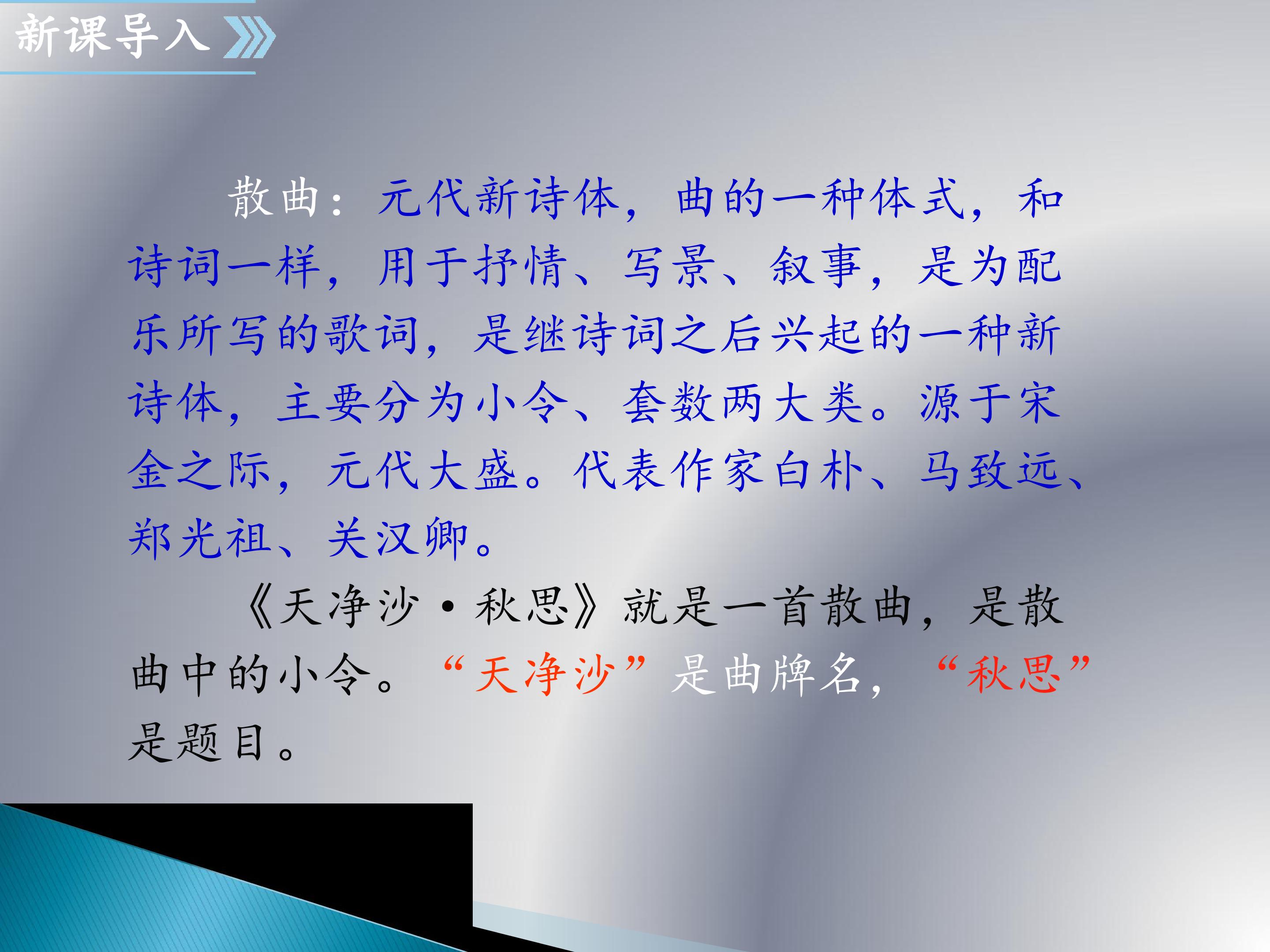 新课导入

散曲：元代新诗体，曲的一种体式，和诗词一样，用于抒情、写景、叙事，是为配乐所写的歌词，是继诗词之后兴起的一种新诗体，主要分为小令、套数两大类。源于宋金之际，元代大盛。代表作家白朴、马致远、郑光祖、关汉卿。

《天净沙·秋思》就是一首散曲，是散曲中的小令。“天净沙”是曲牌名，“秋思”是题目。